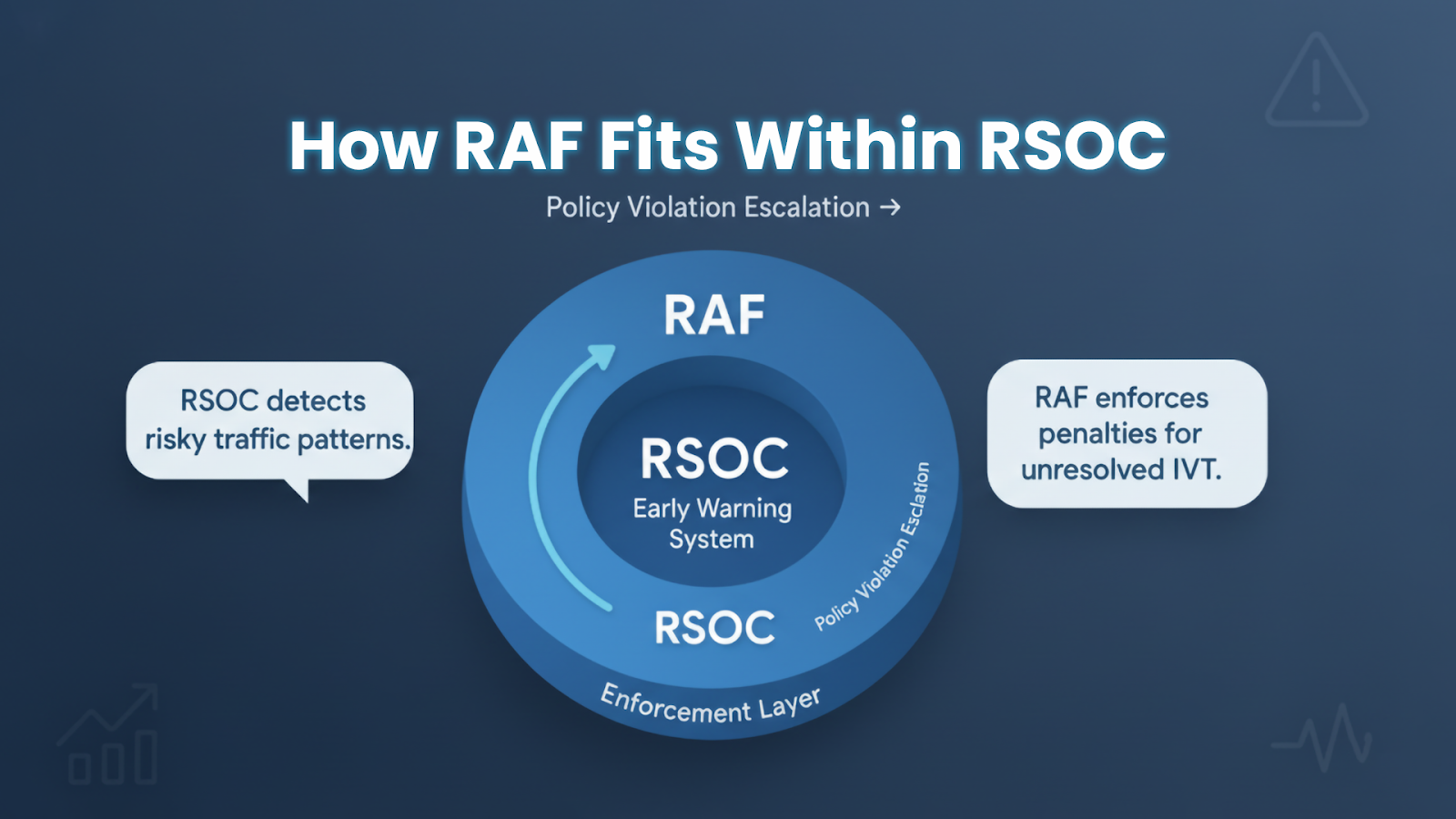 How RAF Fits Within RSOC

Policy Violation Escalation →

RSOC detects risky traffic patterns.

RAF

RSOC

Early Warning System

RSOC

Policy Violation Esclation

Enforcement Layer

RAF enforces penalties for unresolved IVT.